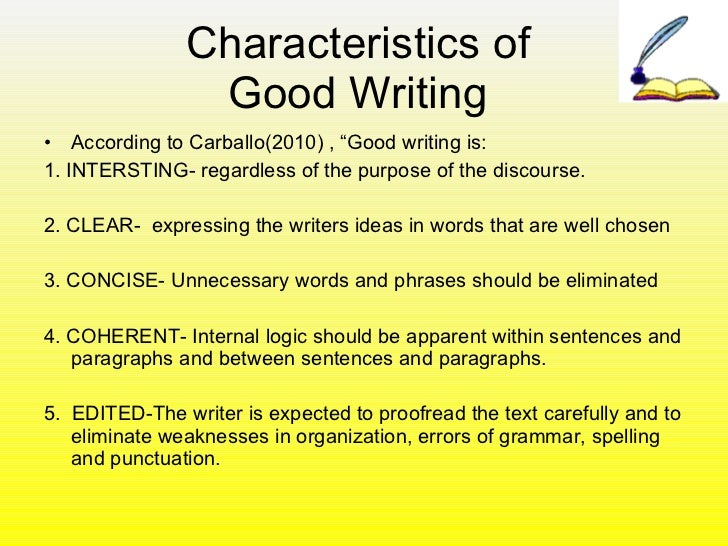 Characteristics of Good Writing

• According to Carballo(2010) , “Good writing is:

1. INTERSTING- regardless of the purpose of the discourse.

2. CLEAR- expressing the writers ideas in words that are well chosen

3. CONCISE- Unnecessary words and phrases should be eliminated

4. COHERENT- Internal logic should be apparent within sentences and paragraphs and between sentences and paragraphs.

5. EDITED-The writer is expected to proofread the text carefully and to eliminate weaknesses in organization, errors of grammar, spelling and punctuation.